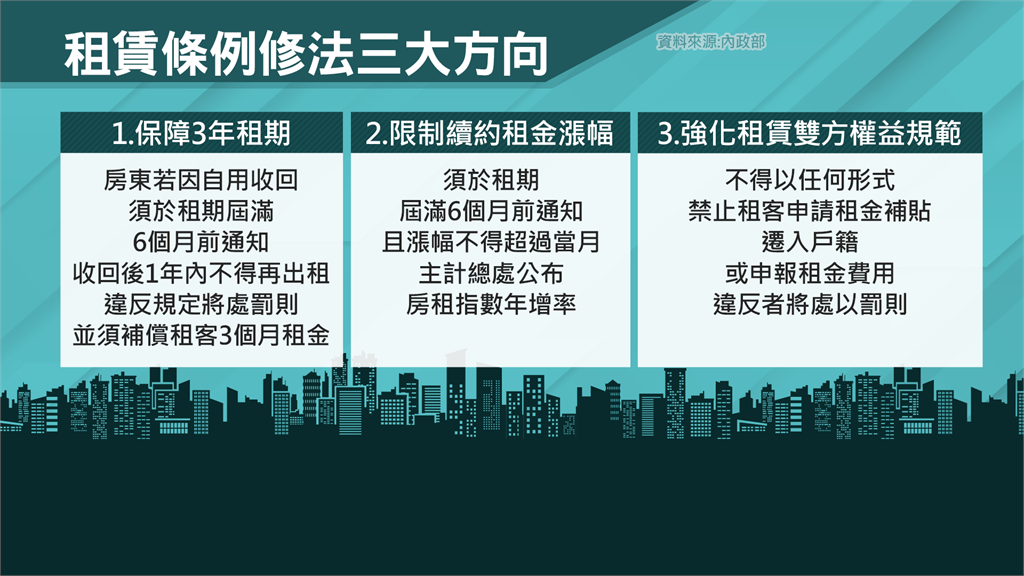 租賃條例修法三大方向

資料來源:內政部

1.保障3年租期

房東若因自用收回
須於租期屆滿
6個月前通知
收回後1年內不得再出租
違反規定將處罰則
並須補償租客3個月租金

2.限制續約租金漲幅

須於租期
屆滿6個月前通知
且漲幅不得超過當月
主計總處公布
房租指數年增率

3.強化租賃雙方權益規範

不得以任何形式
禁止租客申請租金補貼
遷入戶籍
或申報租金費用
違反者將處以罰則